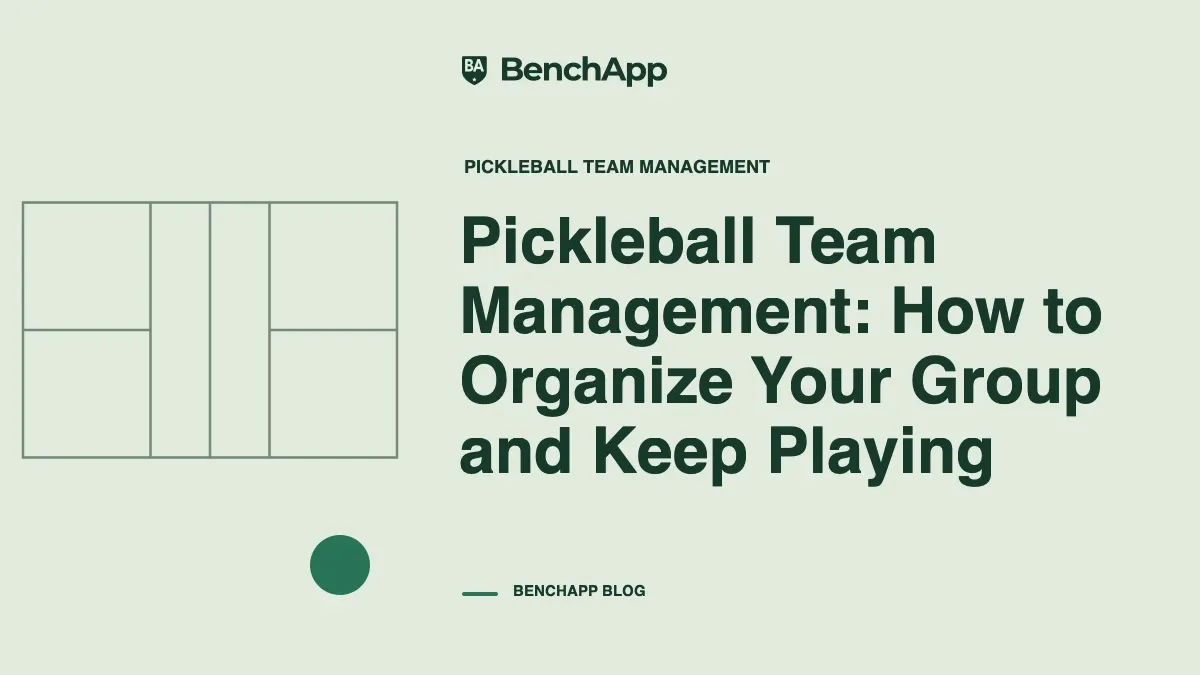 BA BenchApp

PICKLEBALL TEAM MANAGEMENT

Pickleball Team Management: How to Organize Your Group and Keep Playing

BENCHAPP BLOG